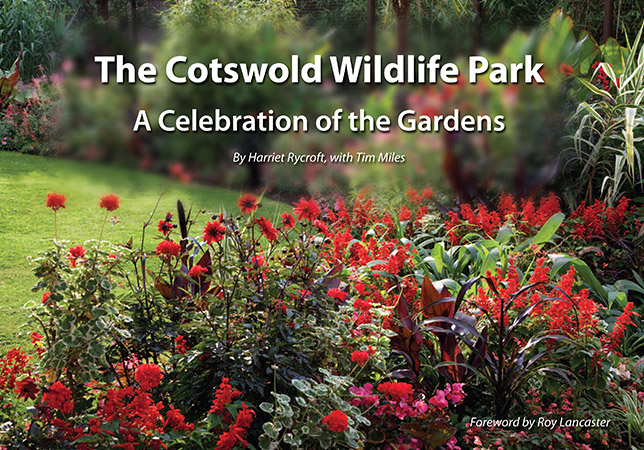 The Cotswold Wildlife Park

A Celebration of the Gardens

By Harriet Rycroft, with Tim Miles

Foreword by Roy Lancaster